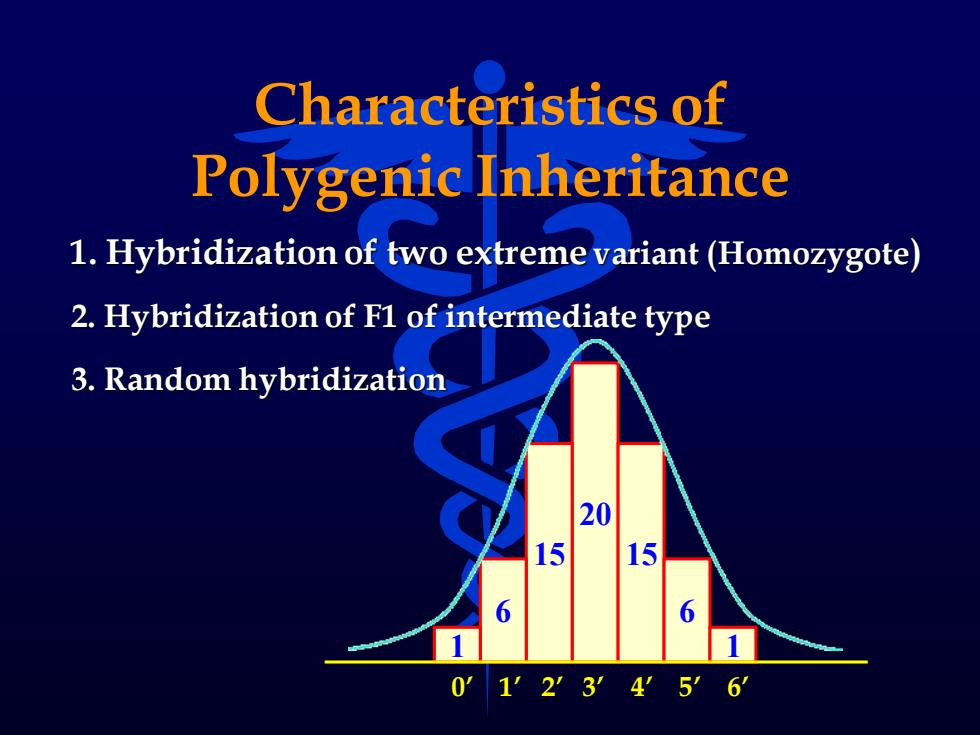 Characteristics of Polygenic Inheritance

1. Hybridization of two extreme variant (Homozygote)

2. Hybridization of F1 of intermediate type

3. Random hybridization

1
6
15
20
15
6
1

0′ 1′ 2′ 3′ 4′ 5′ 6′